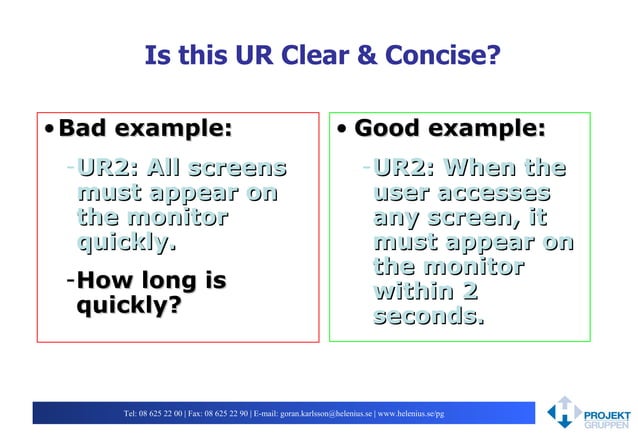 Is this UR Clear & Concise?

• Bad example:

- UR2: All screens must appear on the monitor quickly.

- How long is quickly?

• Good example:

- UR2: When the user accesses any screen, it must appear on the monitor within 2 seconds.

Tel: 08 625 22 00 | Fax: 08 625 22 90 | E-mail: goran.karlsson@helenius.se | www.helenius.se/pg

PROJEKT GRUPPEN